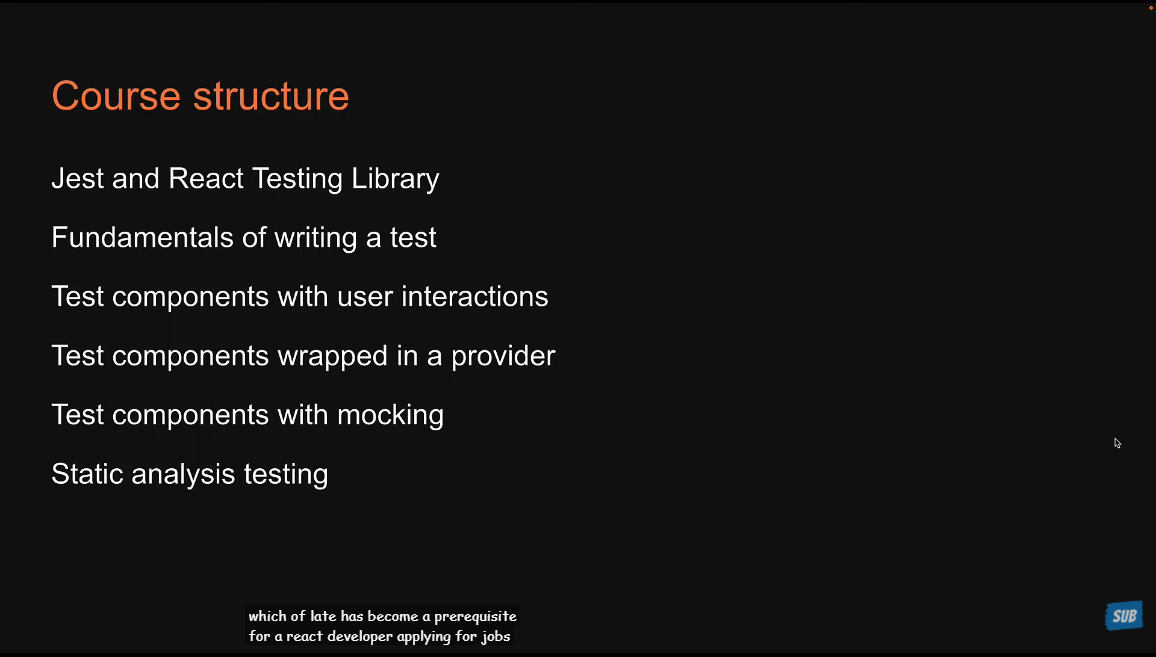 Course structure

Jest and React Testing Library

Fundamentals of writing a test

Test components with user interactions

Test components wrapped in a provider

Test components with mocking

Static analysis testing

which of late has become a prerequisite
for a react developer applying for jobs

SUB